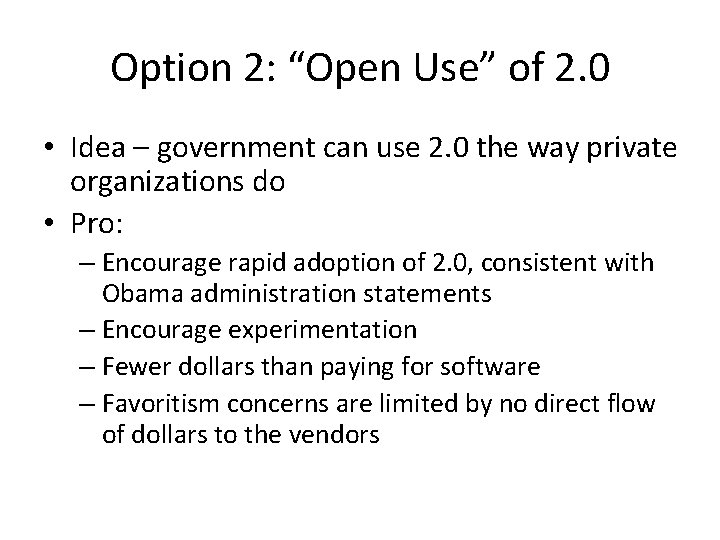 Option 2: “Open Use” of 2.0

• Idea – government can use 2.0 the way private organizations do
• Pro:
– Encourage rapid adoption of 2.0, consistent with Obama administration statements
– Encourage experimentation
– Fewer dollars than paying for software
– Favoritism concerns are limited by no direct flow of dollars to the vendors